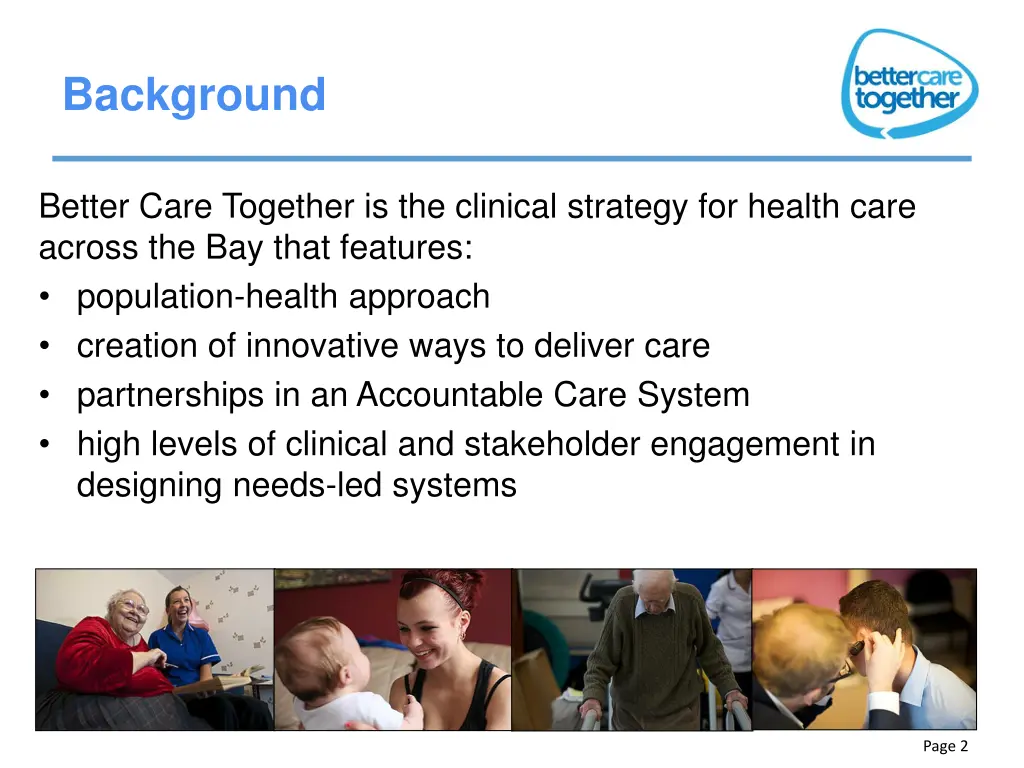 Background

bettercare together

Better Care Together is the clinical strategy for health care across the Bay that features:

• population-health approach
• creation of innovative ways to deliver care
• partnerships in an Accountable Care System
• high levels of clinical and stakeholder engagement in designing needs-led systems

Page 2